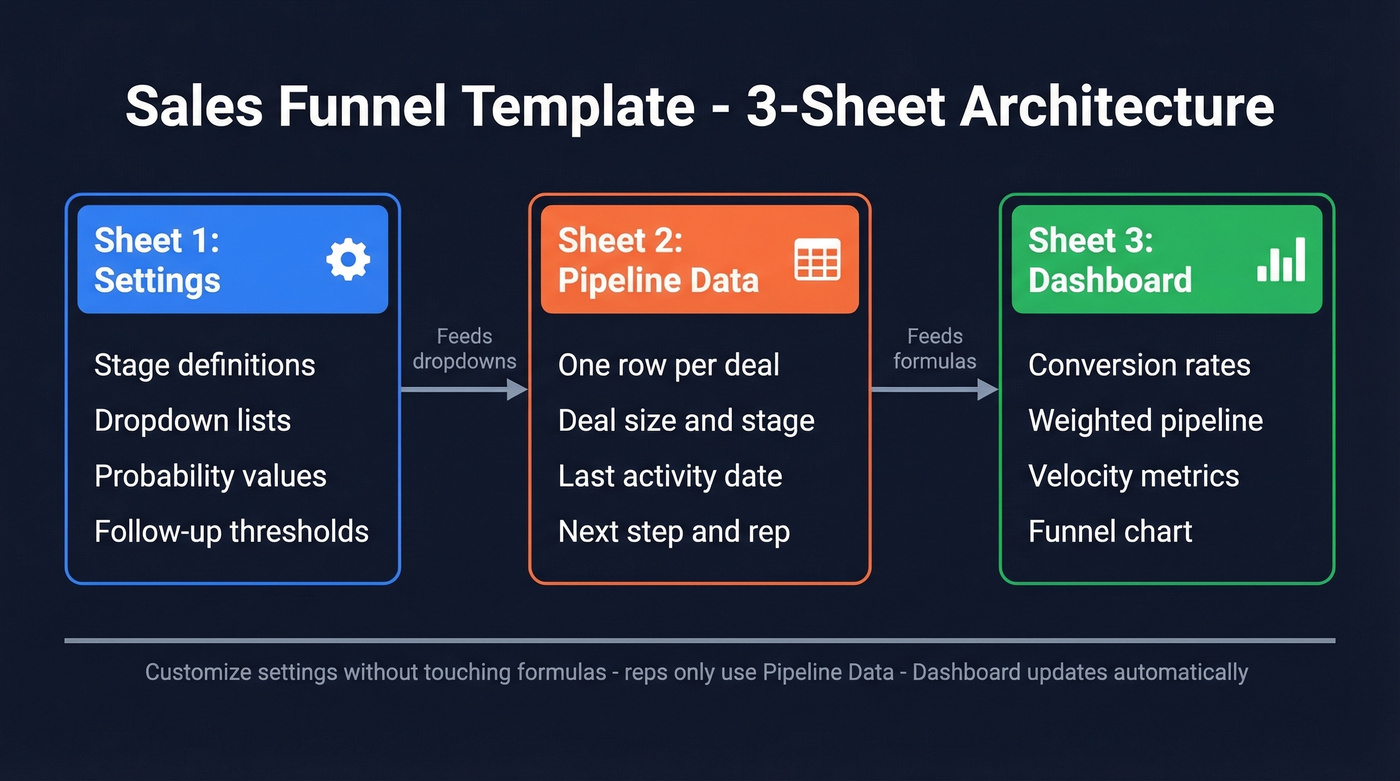 Sales Funnel Template - 3-Sheet Architecture

Sheet 1:
Settings

Stage definitions
Dropdown lists
Probability values
Follow-up thresholds

Feeds
dropdowns

Sheet 2:
Pipeline Data

One row per deal
Deal size and stage
Last activity date
Next step and rep

Feeds
formulas

Sheet 3:
Dashboard

Conversion rates
Weighted pipeline
Velocity metrics
Funnel chart

Customize settings without touching formulas - reps only use Pipeline Data - Dashboard updates automatically